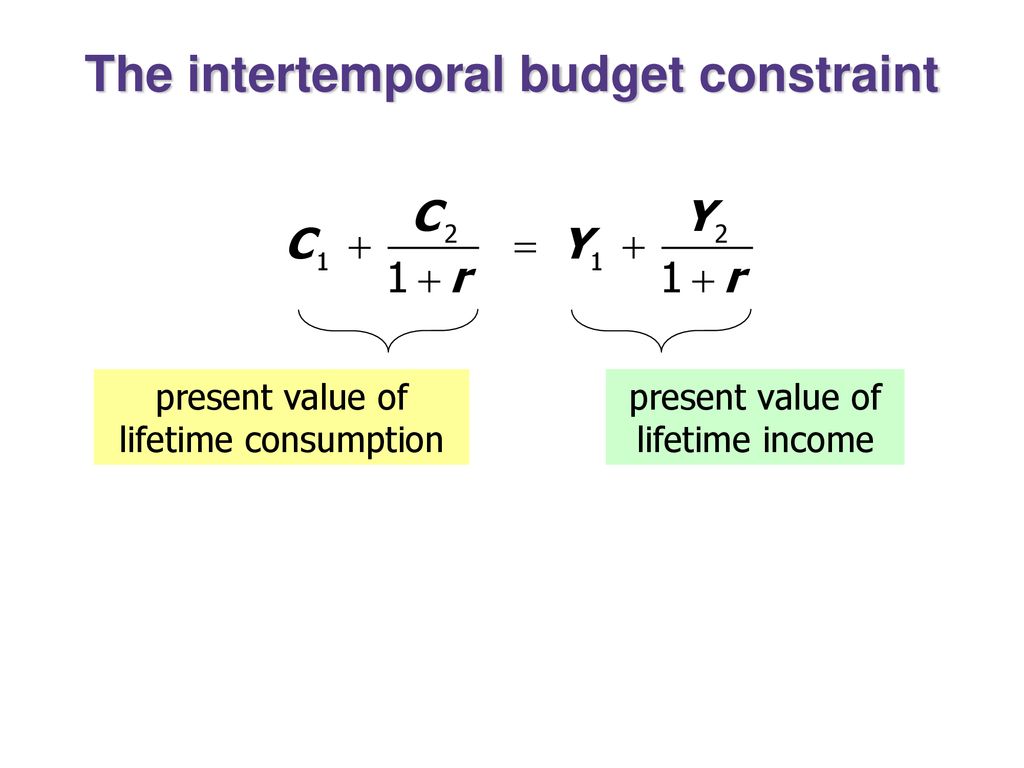 The intertemporal budget constraint

$C_1 + \frac{C_2}{1+r} = Y_1 + \frac{Y_2}{1+r}$

present value of lifetime consumption

present value of lifetime income